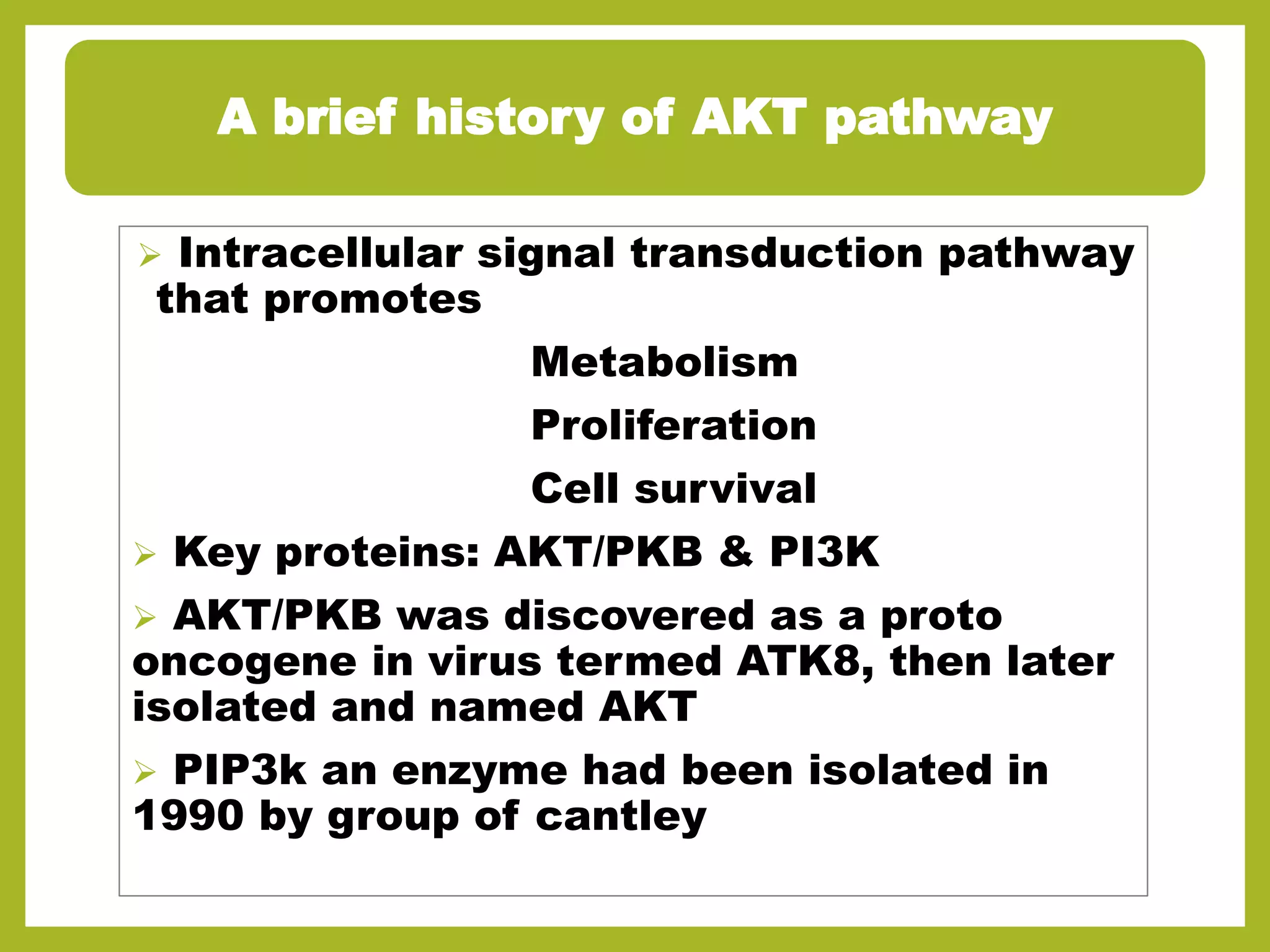 A brief history of AKT pathway

➢ Intracellular signal transduction pathway that promotes

Metabolism

Proliferation

Cell survival

➢ Key proteins: AKT/PKB & PI3K

➢ AKT/PKB was discovered as a proto oncogene in virus termed ATK8, then later isolated and named AKT

➢ PIP3k an enzyme had been isolated in 1990 by group of cantley